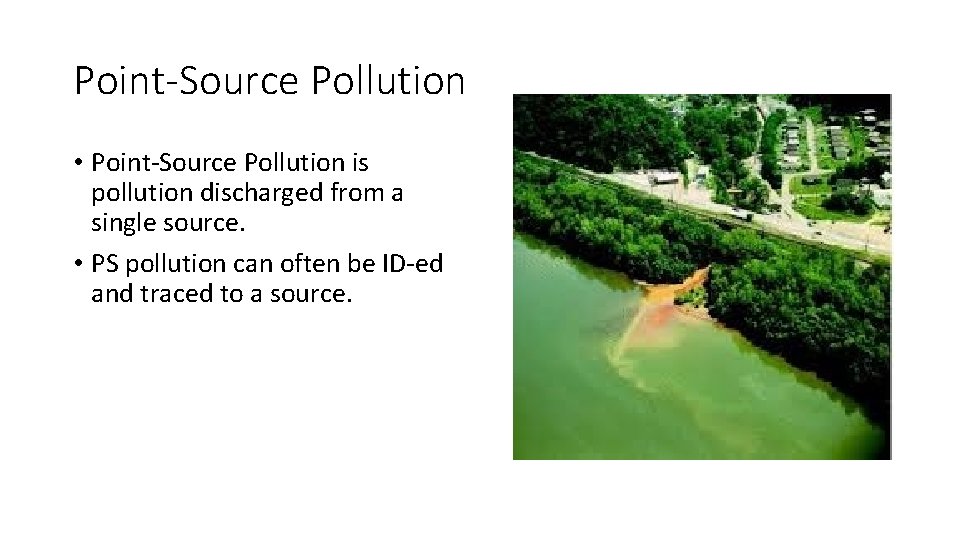 Point-Source Pollution

• Point-Source Pollution is pollution discharged from a single source.

• PS pollution can often be ID-ed and traced to a source.